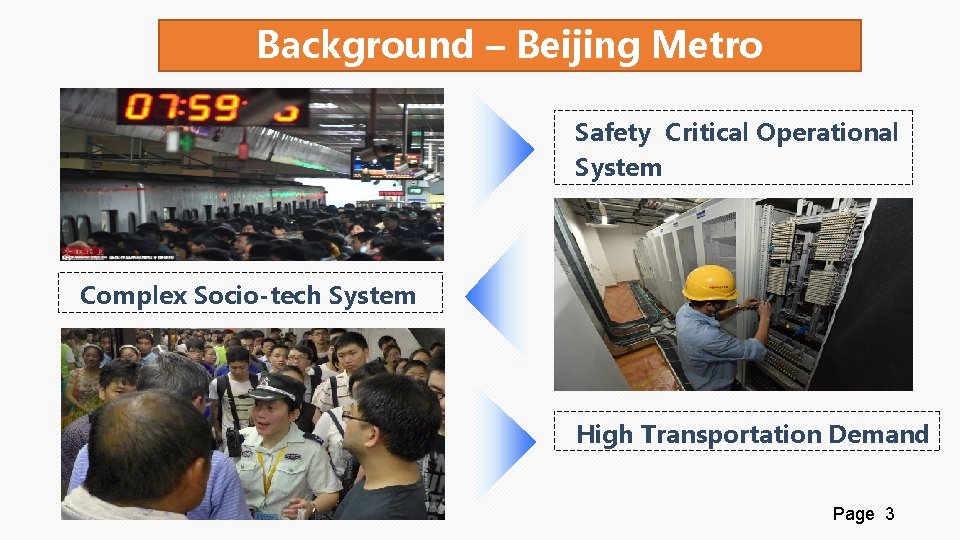 Background – Beijing Metro

07:59

Safety Critical Operational System

Complex Socio-tech System

High Transportation Demand

Page 3